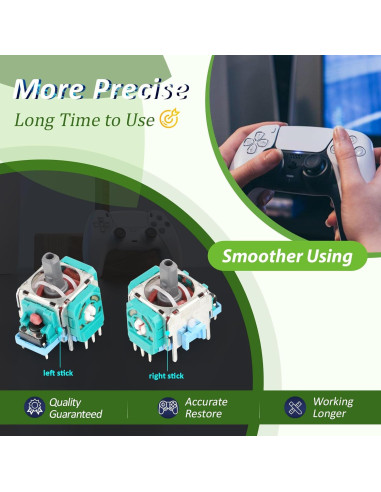 More Precise
Long Time to Use

Smoother Using

left stick
right stick

Quality Guaranteed
Accurate Restore
Working Longer